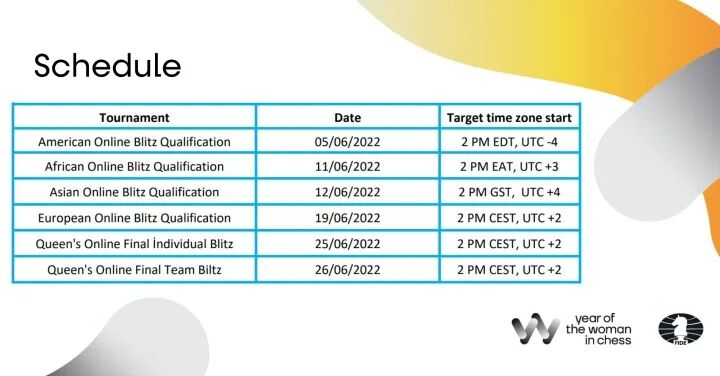 Schedule

| Tournament | Date | Target time zone start |
|---|---|---|
| American Online Blitz Qualification | 05/06/2022 | 2 PM EDT, UTC -4 |
| African Online Blitz Qualification | 11/06/2022 | 2 PM EAT, UTC +3 |
| Asian Online Blitz Qualification | 12/06/2022 | 2 PM GST, UTC +4 |
| European Online Blitz Qualification | 19/06/2022 | 2 PM CEST, UTC +2 |
| Queen's Online Final İndividual Blitz | 25/06/2022 | 2 PM CEST, UTC +2 |
| Queen's Online Final Team Biltz | 26/06/2022 | 2 PM CEST, UTC +2 |

year of the woman in chess

FIDE